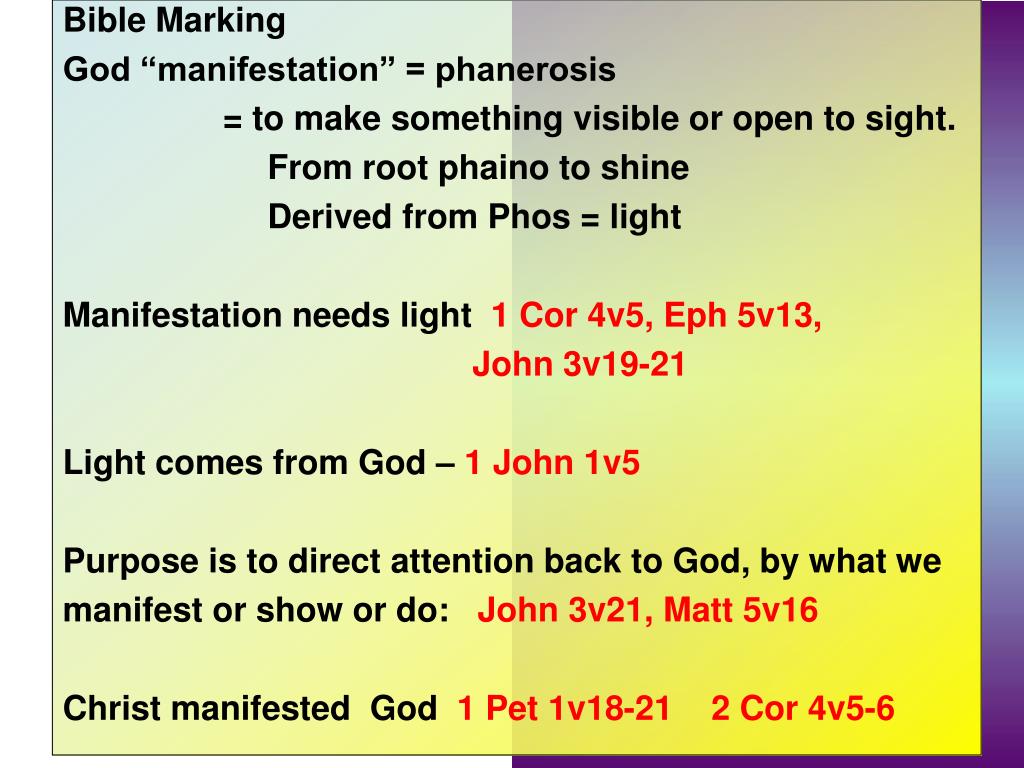 Bible Marking
God “manifestation” = phanerosis
= to make something visible or open to sight.
From root phaino to shine
Derived from Phos = light

Manifestation needs light 1 Cor 4v5, Eph 5v13, John 3v19-21

Light comes from God – 1 John 1v5

Purpose is to direct attention back to God, by what we manifest or show or do: John 3v21, Matt 5v16

Christ manifested God 1 Pet 1v18-21 2 Cor 4v5-6